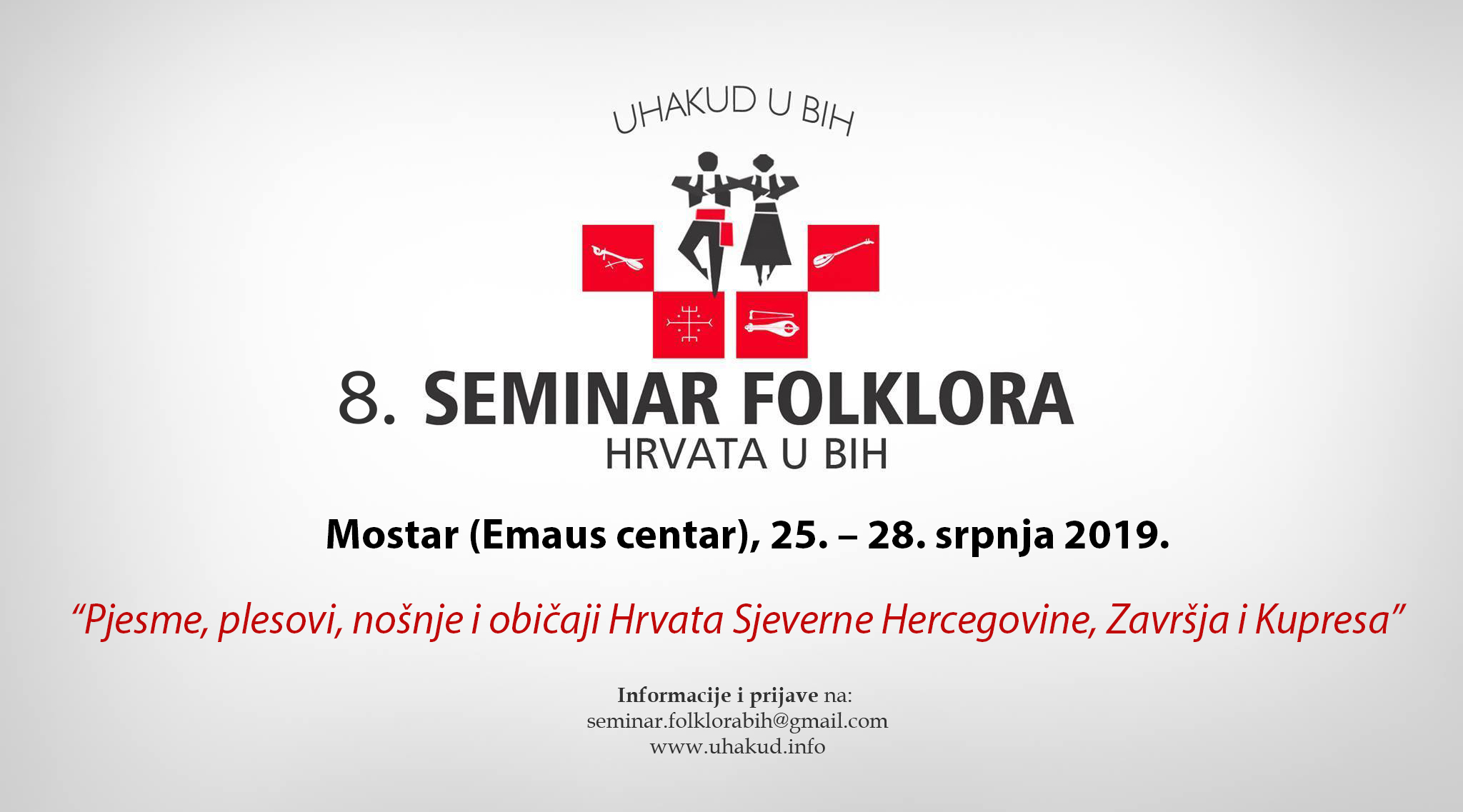 UHAKUD U BIH

8. SEMINAR FOLKLORA
HRVATA U BIH

Mostar (Emaus centar), 25. – 28. srpnja 2019.

“Pjesme, plesovi, nošnje i običaji Hrvata Sjeverne Hercegovine, Završja i Kupresa”

Informacije i prijave na:
seminar.folklorabih@gmail.com
www.uhakud.info